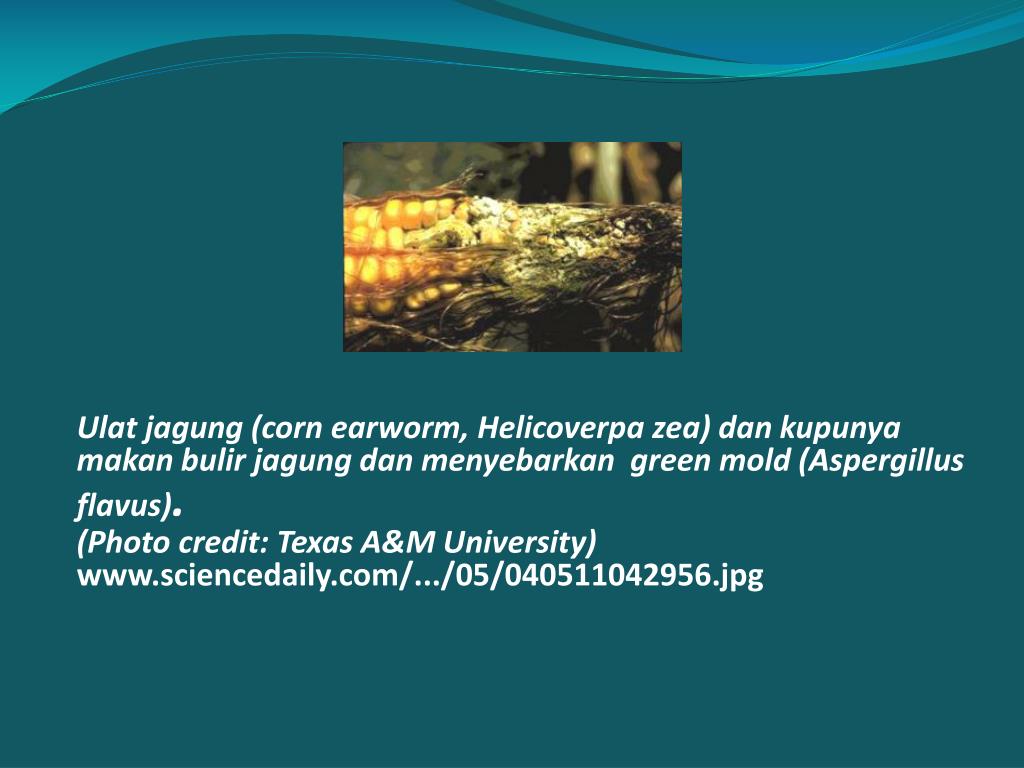 Ulat jagung (corn earworm, Helicoverpa zea) dan kupunya makan bulir jagung dan menyebarkan green mold (Aspergillus flavus).
(Photo credit: Texas A&M University)
www.sciencedaily.com/.../05/040511042956.jpg